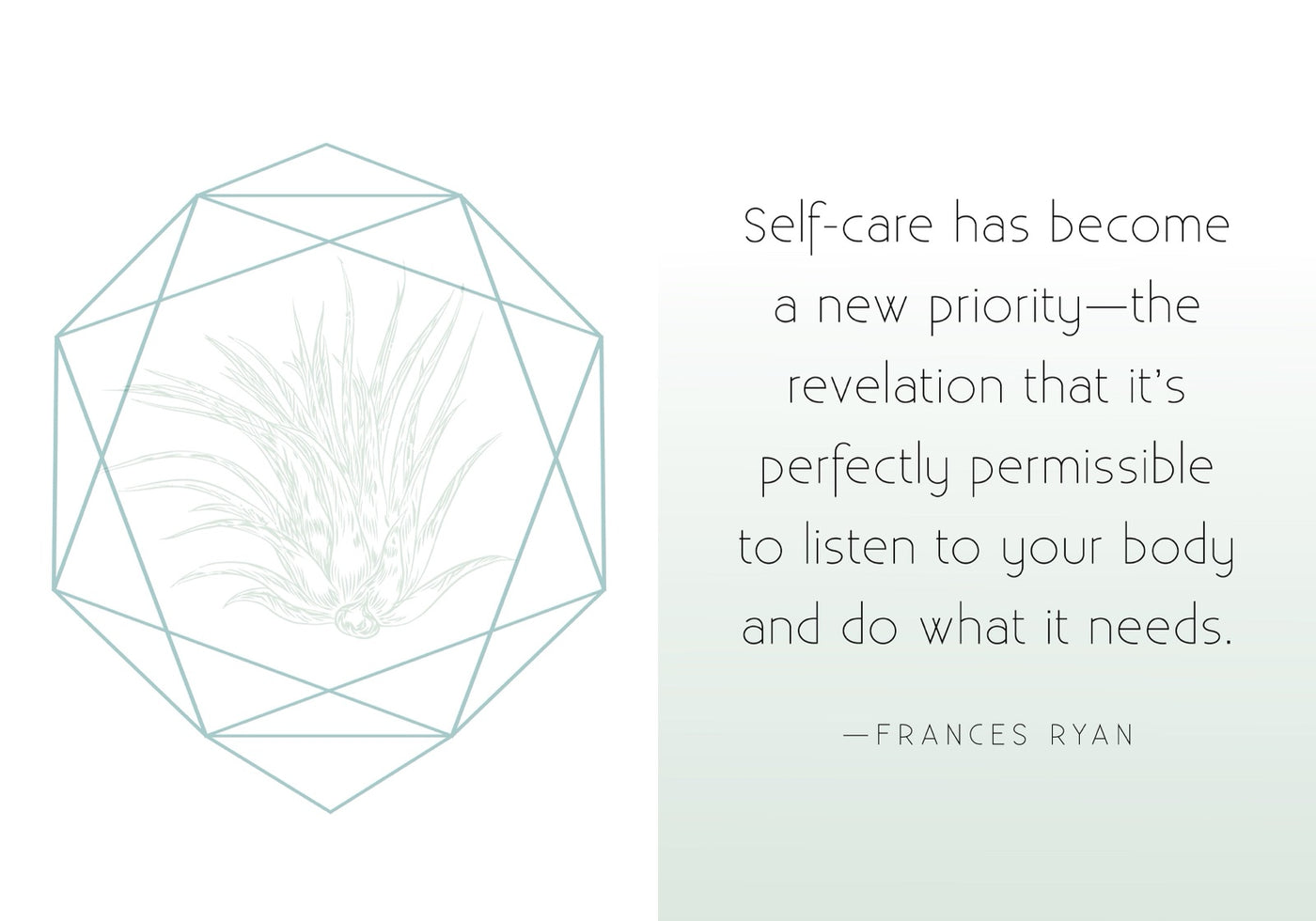 Self-care has become a new priority—the revelation that it's perfectly permissible to listen to your body and do what it needs.

—FRANCES RYAN